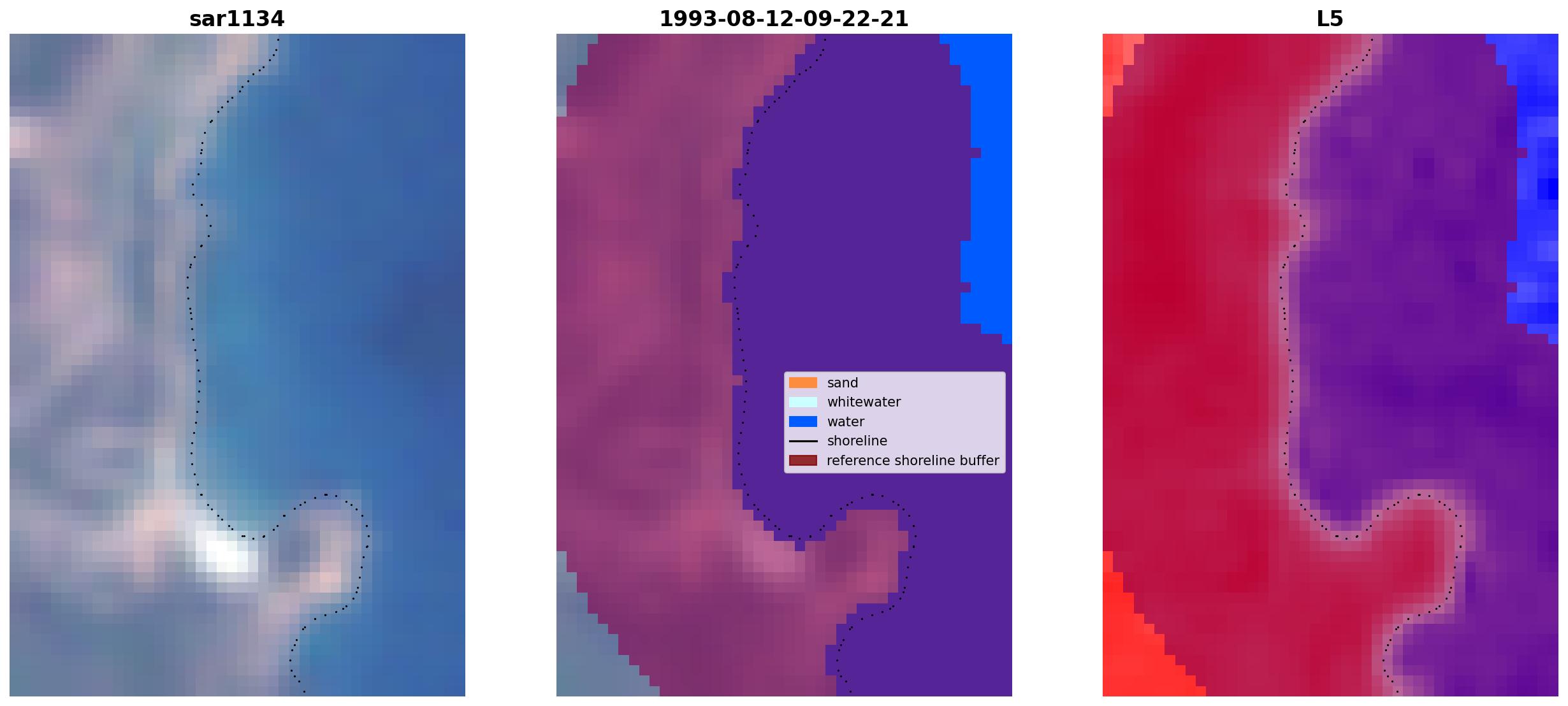 sar1134

1993-08-12-09-22-21

sand
whitewater
water
shoreline
reference shoreline buffer

L5